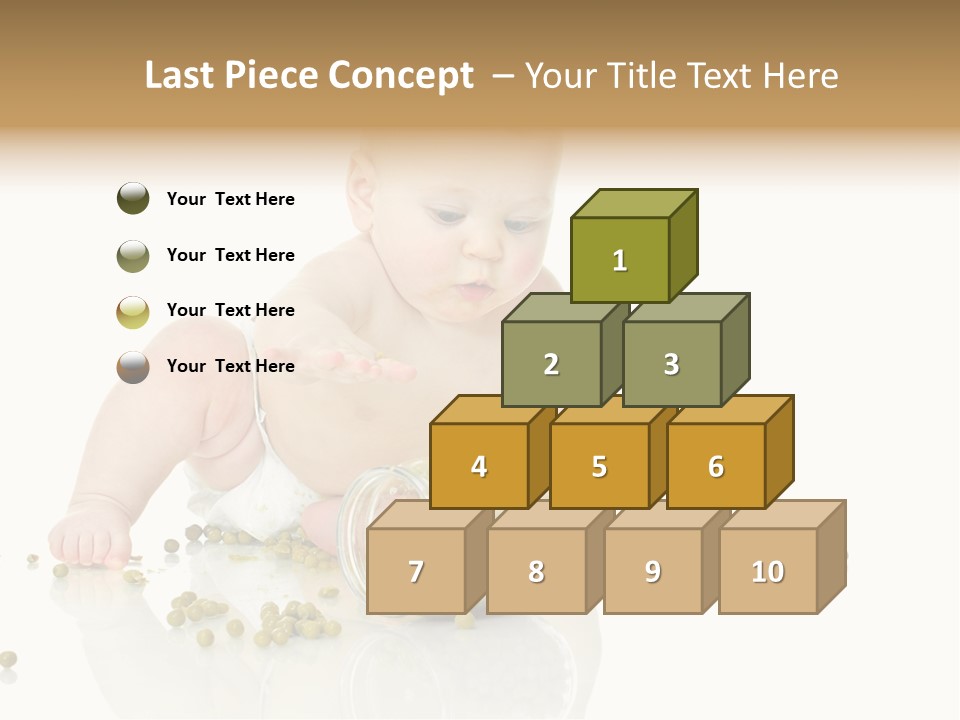 Last Piece Concept – Your Title Text Here

Your Text Here

Your Text Here

Your Text Here

Your Text Here

1

2

3

4

5

6

7

8

9

10